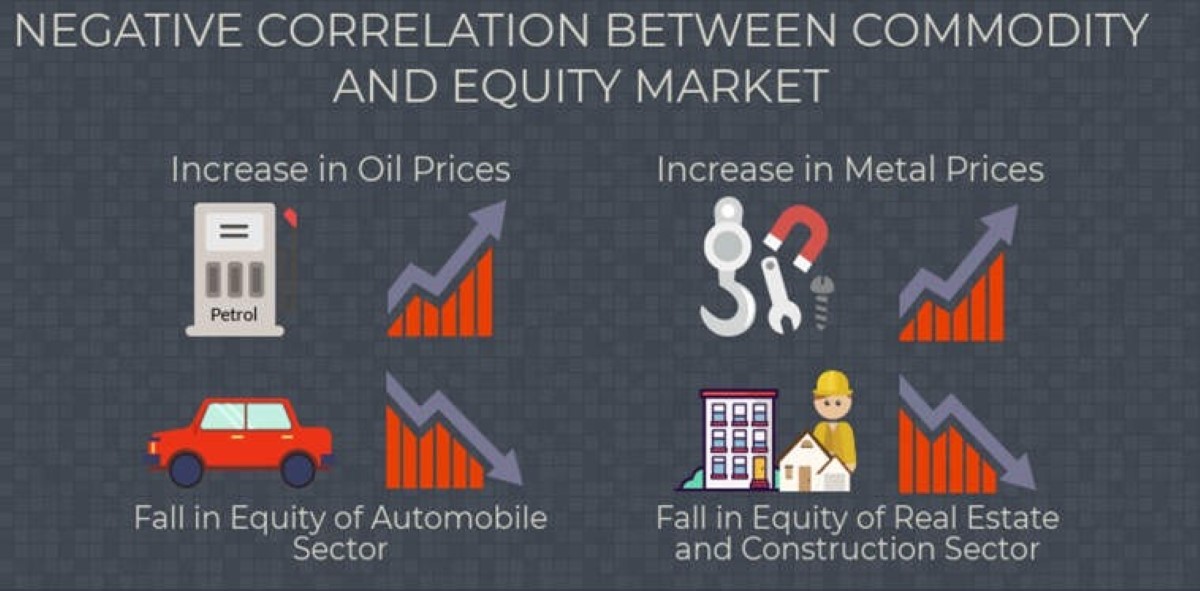 NEGATIVE CORRELATION BETWEEN COMMODITY AND EQUITY MARKET

Increase in Oil Prices

Petrol

Fall in Equity of Automobile Sector

Increase in Metal Prices

Fall in Equity of Real Estate and Construction Sector